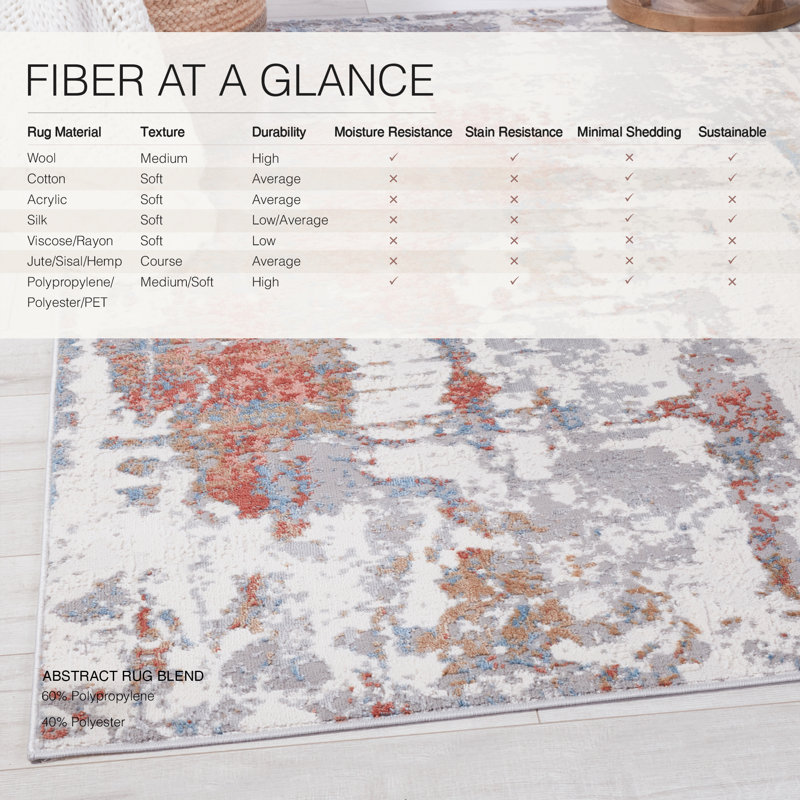 FIBER AT A GLANCE

| Rug Material | Texture | Durability | Moisture Resistance | Stain Resistance | Minimal Shedding | Sustainable |
|---|---|---|---|---|---|---|
| Wool | Medium | High | ✓ | ✓ | × | ✓ |
| Cotton | Soft | Average | × | × | ✓ | ✓ |
| Acrylic | Soft | Average | × | × | ✓ | × |
| Silk | Soft | Low/Average | × | × | ✓ | ✓ |
| Viscose/Rayon | Soft | Low | × | × | × | × |
| Jute/Sisal/Hemp | Course | Average | × | × | × | ✓ |
| Polypropylene/ Polyester/PET | Medium/Soft | High | ✓ | ✓ | ✓ | × |

ABSTRACT RUG BLEND
60% Polypropylene
40% Polyester